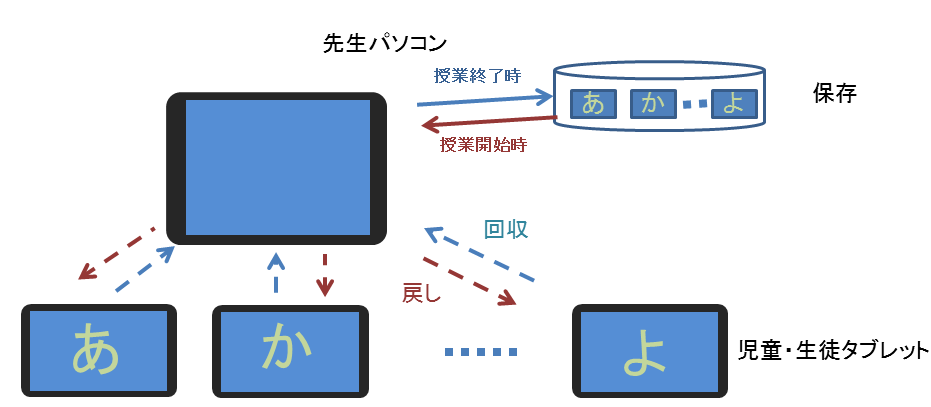 先生パソコン

授業終了時

あ か よ

保存

授業開始時

回収

戻し

あ

か

よ

児童・生徒タブレット